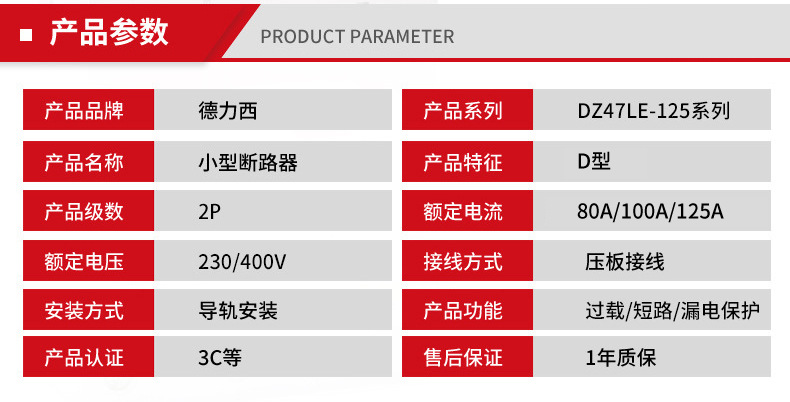 产品参数

PRODUCT PARAMETER

| 产品品牌 | 德力西 | 产品系列 | DZ47LE-125系列 |
|---|---|---|---|
| 产品名称 | 小型断路器 | 产品特征 | D型 |
| 产品级数 | 2P | 额定电流 | 80A/100A/125A |
| 额定电压 | 230/400V | 接线方式 | 压板接线 |
| 安装方式 | 导轨安装 | 产品功能 | 过载/短路/漏电保护 |
| 产品认证 | 3C等 | 售后保证 | 1年质保 |